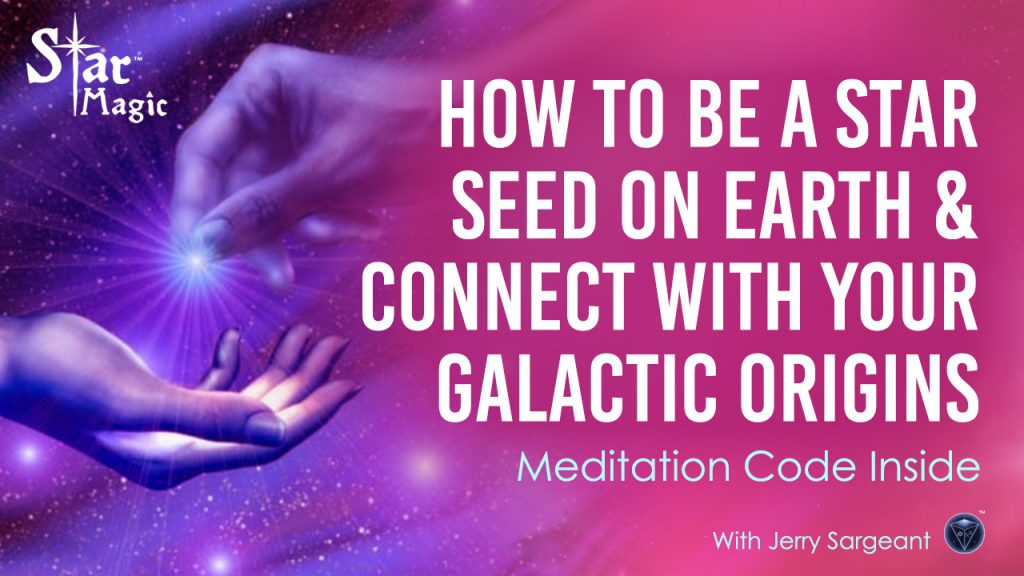 Star™ Magic

HOW TO BE A STAR SEED ON EARTH & CONNECT WITH YOUR GALACTIC ORIGINS

Meditation Code Inside

With Jerry Sargeant ™